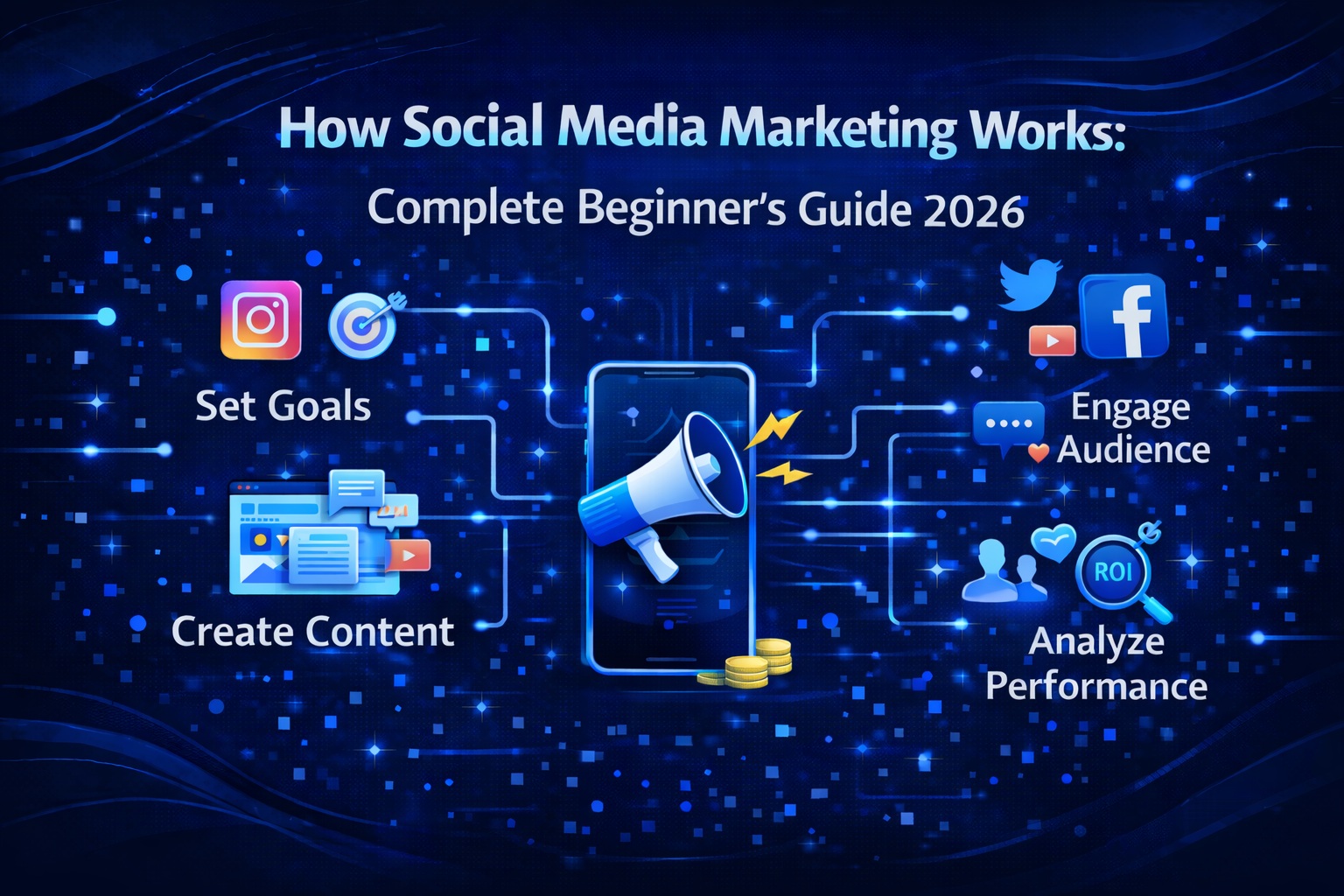 How Social Media Marketing Works:

Complete Beginner's Guide 2026

Set Goals

Create Content

Engage Audience

ROI

Analyze Performance